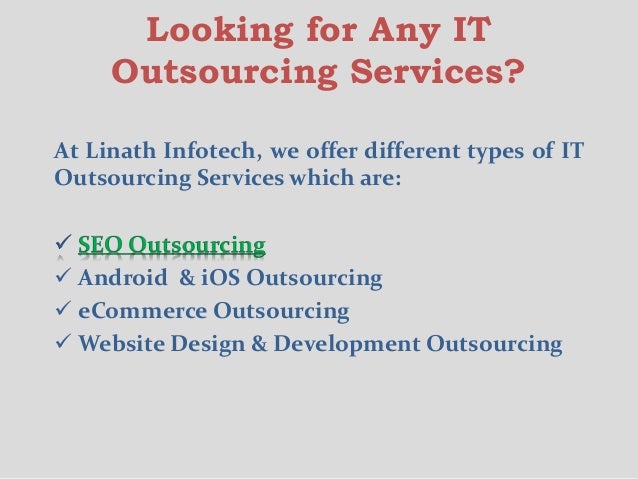 Looking for Any IT Outsourcing Services?

At Linath Infotech, we offer different types of IT Outsourcing Services which are:

✓ SEO Outsourcing
✓ Android & iOS Outsourcing
✓ eCommerce Outsourcing
✓ Website Design & Development Outsourcing